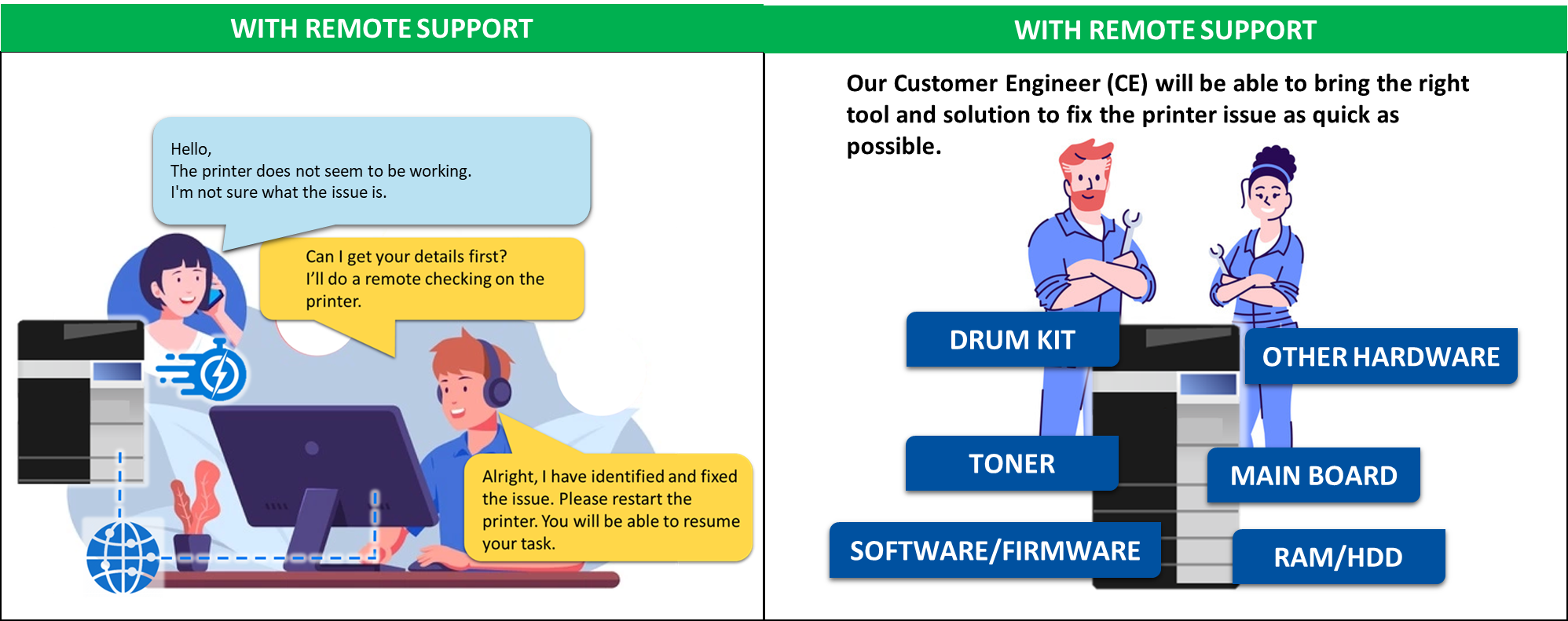 WITH REMOTE SUPPORT

Hello,
The printer does not seem to be working.
I'm not sure what the issue is.

Can I get your details first?
I'll do a remote checking on the printer.

Alright, I have identified and fixed the issue. Please restart the printer. You will be able to resume your task.

WITH REMOTE SUPPORT

Our Customer Engineer (CE) will be able to bring the right tool and solution to fix the printer issue as quick as possible.

DRUM KIT

OTHER HARDWARE

TONER

MAIN BOARD

SOFTWARE/FIRMWARE

RAM/HDD